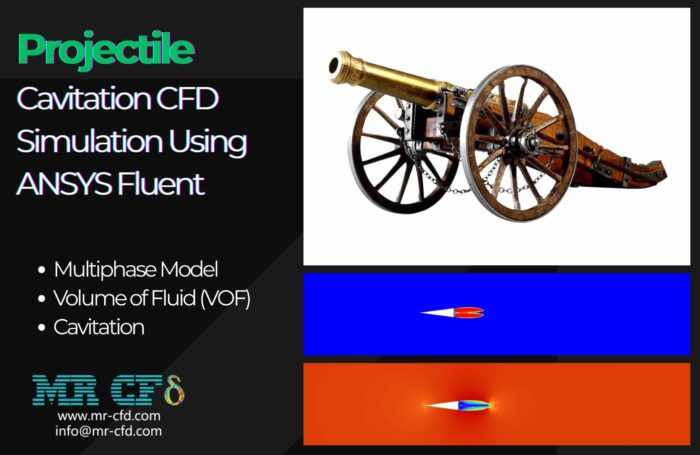 Projectile
Cavitation CFD Simulation Using ANSYS Fluent

• Multiphase Model
• Volume of Fluid (VOF)
• Cavitation

MR CFD
www.mr-cfd.com
info@mr-cfd.com